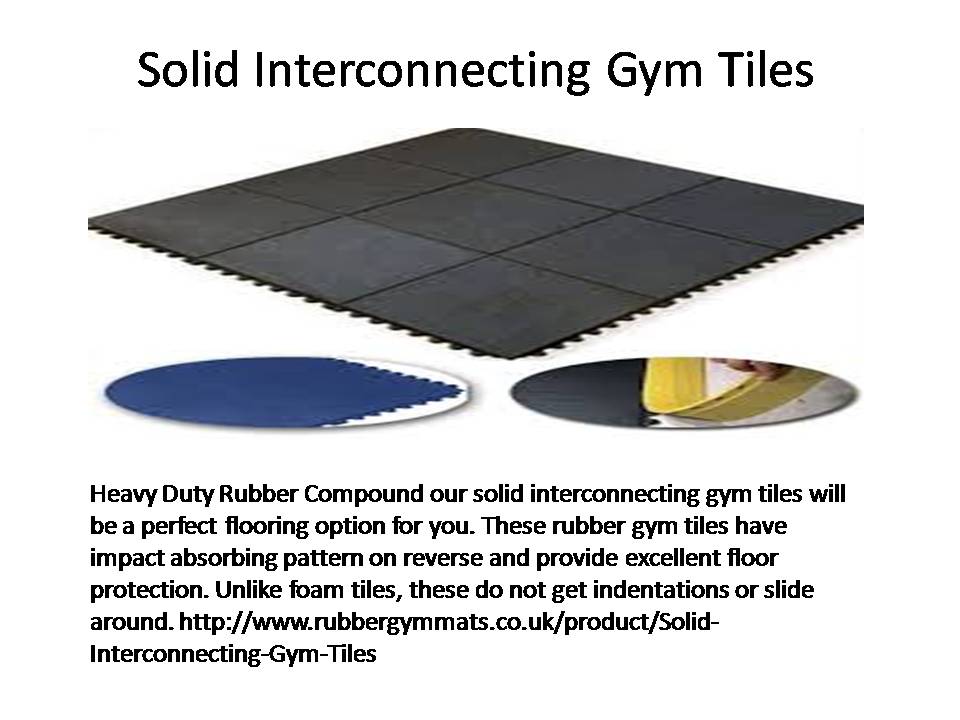 Solid Interconnecting Gym Tiles

Heavy Duty Rubber Compound our solid interconnecting gym tiles will be a perfect flooring option for you. These rubber gym tiles have impact absorbing pattern on reverse and provide excellent floor protection. Unlike foam tiles, these do not get indentations or slide around. http://www.rubbergymmats.co.uk/product/Solid-Interconnecting-Gym-Tiles